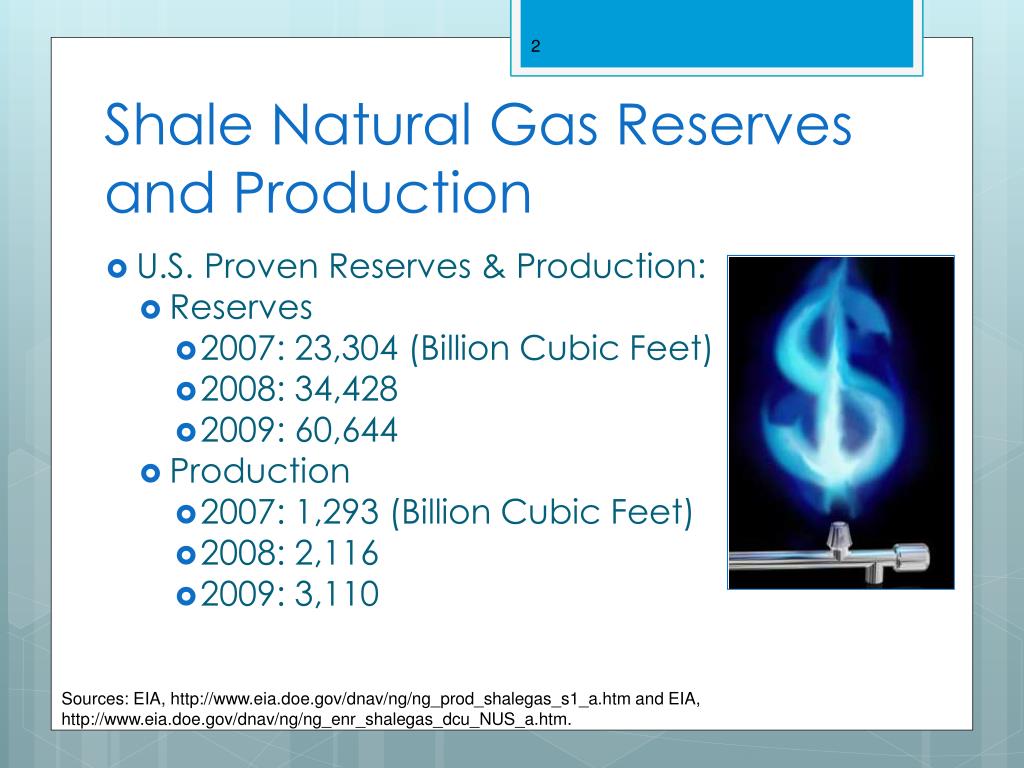 2

Shale Natural Gas Reserves and Production

U.S. Proven Reserves & Production:

Reserves

2007: 23,304 (Billion Cubic Feet)

2008: 34,428

2009: 60,644

Production

2007: 1,293 (Billion Cubic Feet)

2008: 2,116

2009: 3,110

Sources: EIA, http://www.eia.doe.gov/dnav/ng/ng_prod_shalegas_s1_a.htm and EIA, http://www.eia.doe.gov/dnav/ng/ng_enr_shalegas_dcu_NUS_a.htm.